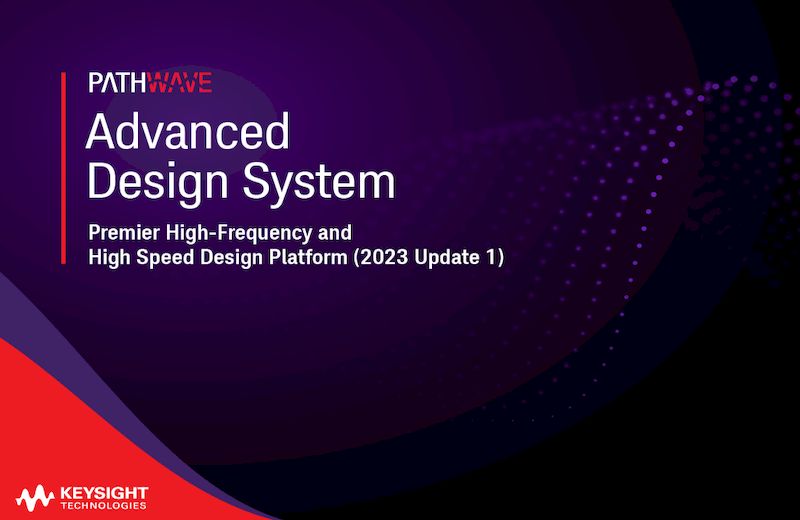 PATHWAVE
Advanced Design System

Premier High-Frequency and High Speed Design Platform (2023 Update 1)

KEYSIGHT TECHNOLOGIES